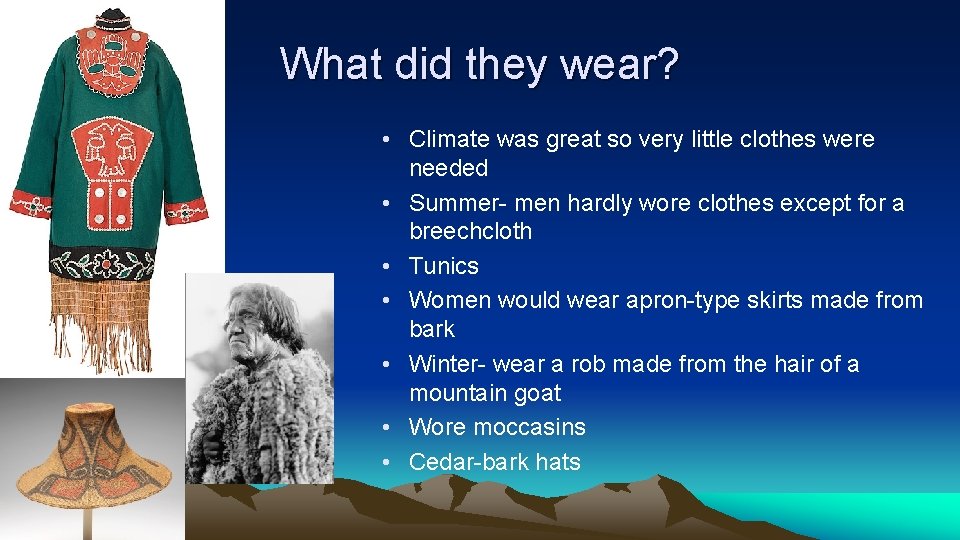 What did they wear?

• Climate was great so very little clothes were needed
• Summer- men hardly wore clothes except for a breechcloth
• Tunics
• Women would wear apron-type skirts made from bark
• Winter- wear a rob made from the hair of a mountain goat
• Wore moccasins
• Cedar-bark hats